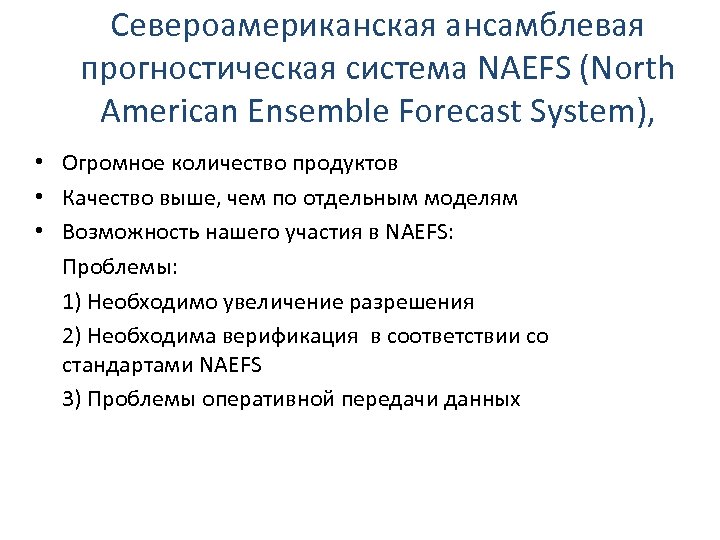 Североамериканская ансамблевая прогностическая система NAEFS (North American Ensemble Forecast System),

• Огромное количество продуктов
• Качество выше, чем по отдельным моделям
• Возможность нашего участия в NAEFS:

Проблемы:

1) Необходимо увеличение разрешения

2) Необходима верификация в соответствии со стандартами NAEFS

3) Проблемы оперативной передачи данных